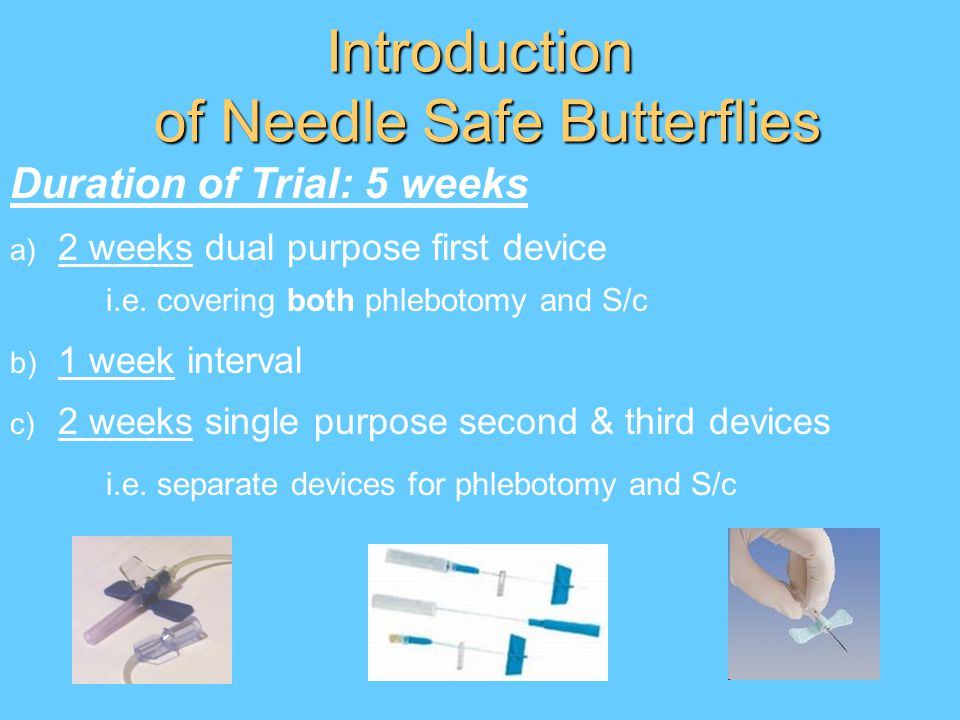 Introduction of Needle Safe Butterflies

Duration of Trial: 5 weeks

a) 2 weeks dual purpose first device

i.e. covering both phlebotomy and S/c

b) 1 week interval

c) 2 weeks single purpose second & third devices

i.e. separate devices for phlebotomy and S/c